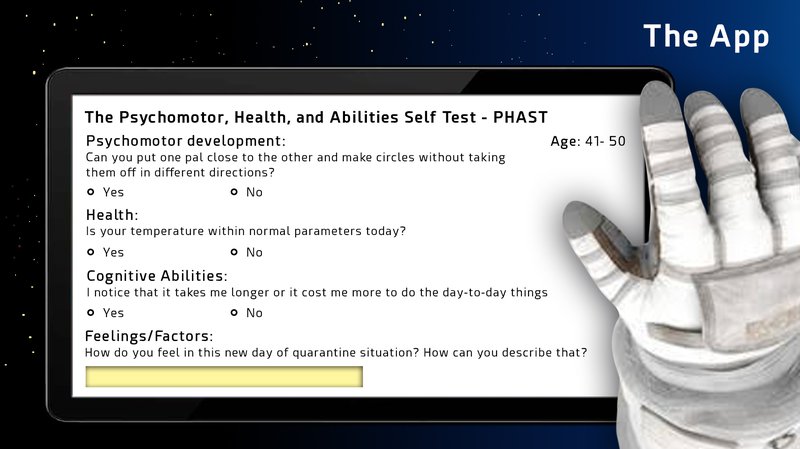 The App

The Psychomotor, Health, and Abilities Self Test - PHAST

Psychomotor development:

Age: 41- 50

Can you put one pal close to the other and make circles without taking them off in different directions?

Yes

No

Health:

Is your temperature within normal parameters today?

Yes

No

Cognitive Abilities:

I notice that it takes me longer or it cost me more to do the day-to-day things

Yes

No

Feelings/Factors:

How do you feel in this new day of quarantine situation? How can you describe that?